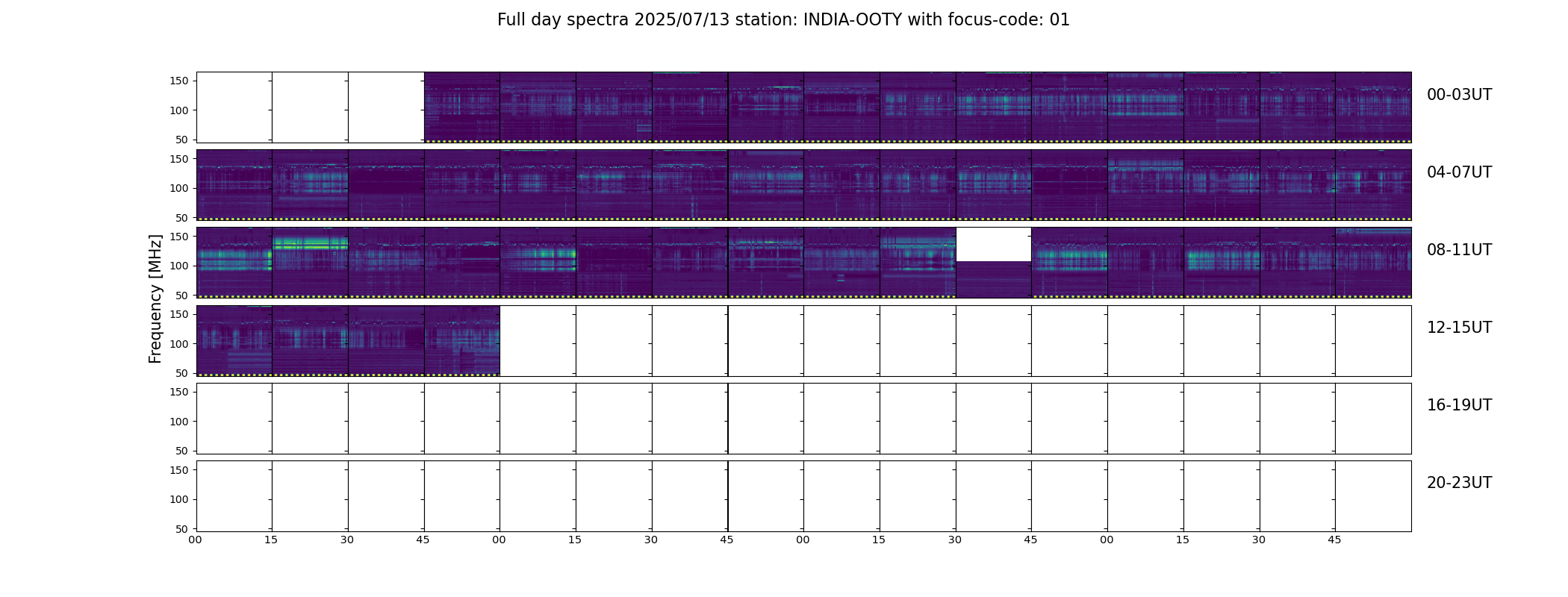 Full day spectra 2025/07/13 station: INDIA-OOTY with focus-code: 01

Frequency [MHz]

150
100
50
00-03UT

150
100
50
04-07UT

150
100
50
08-11UT

150
100
50
12-15UT

150
100
50
16-19UT

150
100
50
20-23UT

00 15 30 45 00 15 30 45 00 15 30 45 00 15 30 45